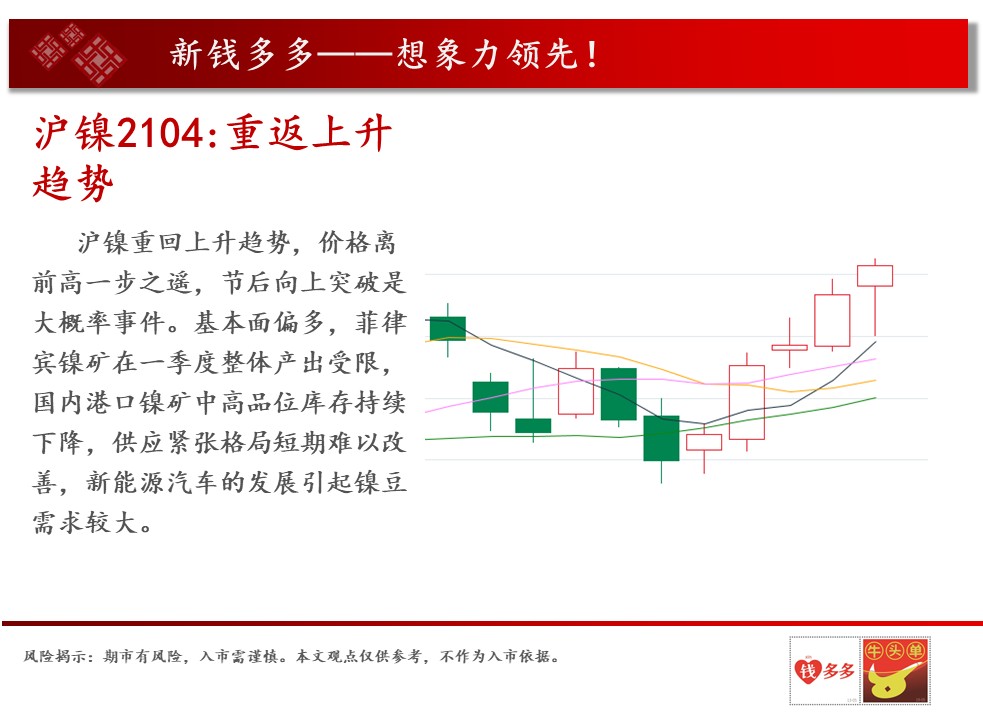 新钱多多——想象力领先！

沪镍2104:重返上升趋势

沪镍重回上升趋势，价格离前高一步之遥，节后向上突破是大概率事件。基本面偏多，菲律宾镍矿在一季度整体产出受限，国内港口镍矿中高品位库存持续下降，供应紧张格局短期难以改善，新能源汽车的发展引起镍豆需求较大。

风险揭示：期市有风险，入市需谨慎。本文观点仅供参考，不作为入市依据。

钱多多

牛头单